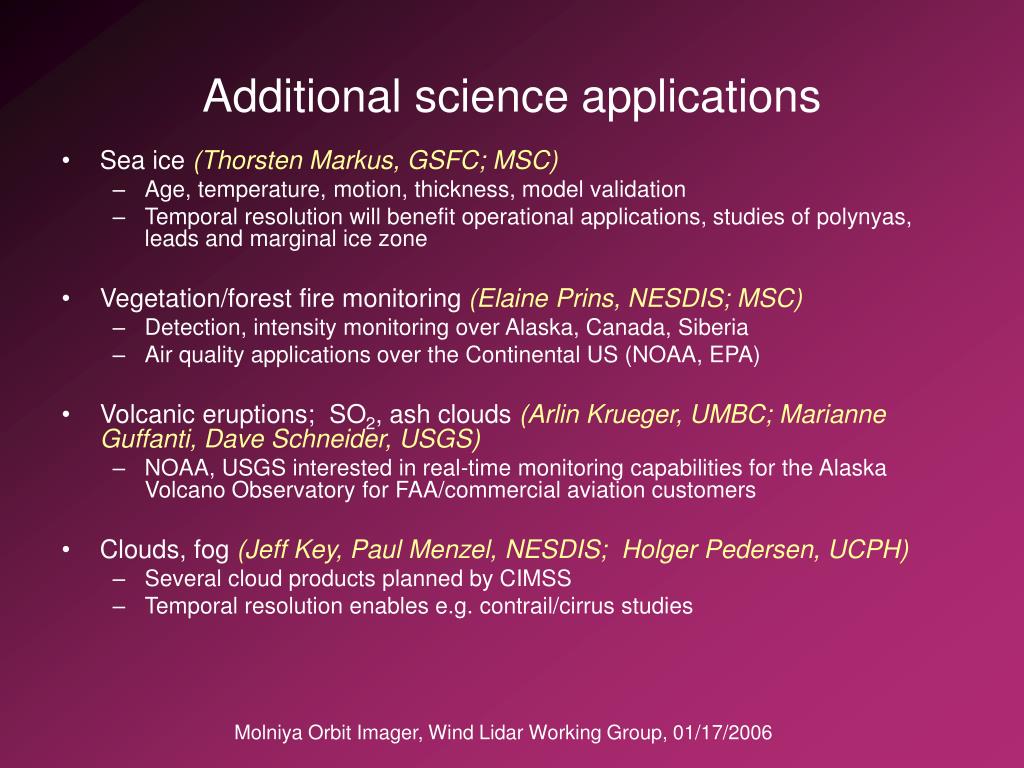 Additional science applications

• Sea ice (Thorsten Markus, GSFC; MSC)
– Age, temperature, motion, thickness, model validation
– Temporal resolution will benefit operational applications, studies of polynyas, leads and marginal ice zone

• Vegetation/forest fire monitoring (Elaine Prins, NESDIS; MSC)
– Detection, intensity monitoring over Alaska, Canada, Siberia
– Air quality applications over the Continental US (NOAA, EPA)

• Volcanic eruptions; $SO_2$, ash clouds (Arlin Krueger, UMBC; Marianne Guffanti, Dave Schneider, USGS)
– NOAA, USGS interested in real-time monitoring capabilities for the Alaska Volcano Observatory for FAA/commercial aviation customers

• Clouds, fog (Jeff Key, Paul Menzel, NESDIS; Holger Pedersen, UCPH)
– Several cloud products planned by CIMSS
– Temporal resolution enables e.g. contrail/cirrus studies

Molniya Orbit Imager, Wind Lidar Working Group, 01/17/2006